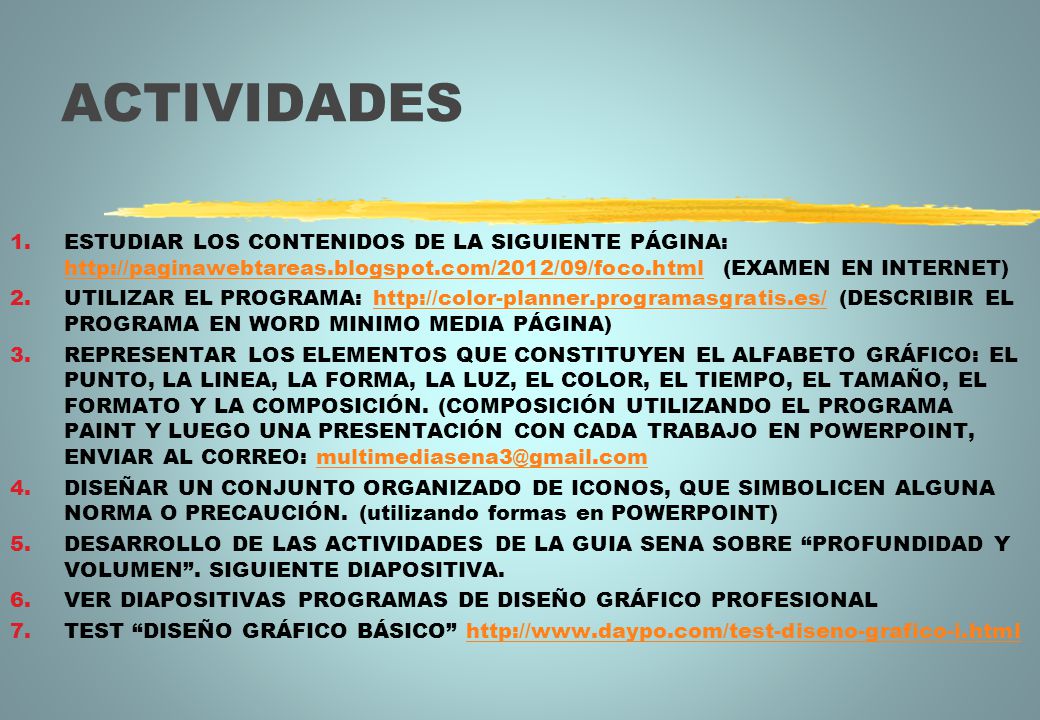 ACTIVIDADES

1. ESTUDIAR LOS CONTENIDOS DE LA SIGUIENTE PÁGINA: http://paginawebtareas.blogspot.com/2012/09/foco.html (EXAMEN EN INTERNET)
2. UTILIZAR EL PROGRAMA: http://color-planner.programasgratis.es/ (DESCRIBIR EL PROGRAMA EN WORD MINIMO MEDIA PÁGINA)
3. REPRESENTAR LOS ELEMENTOS QUE CONSTITUYEN EL ALFABETO GRÁFICO: EL PUNTO, LA LINEA, LA FORMA, LA LUZ, EL COLOR, EL TIEMPO, EL TAMAÑO, EL FORMATO Y LA COMPOSICIÓN. (COMPOSICIÓN UTILIZANDO EL PROGRAMA PAINT Y LUEGO UNA PRESENTACIÓN CON CADA TRABAJO EN POWERPOINT, ENVIAR AL CORREO: multimediasena3@gmail.com
4. DISEÑAR UN CONJUNTO ORGANIZADO DE ICONOS, QUE SIMBOLICEN ALGUNA NORMA O PRECAUCIÓN. (utilizando formas en POWERPOINT)
5. DESARROLLO DE LAS ACTIVIDADES DE LA GUIA SENA SOBRE “PROFUNDIDAD Y VOLUMEN”. SIGUIENTE DIAPOSITIVA.
6. VER DIAPOSITIVAS PROGRAMAS DE DISEÑO GRÁFICO PROFESIONAL
7. TEST “DISEÑO GRÁFICO BÁSICO” http://www.daypo.com/test-diseno-grafico-i.html